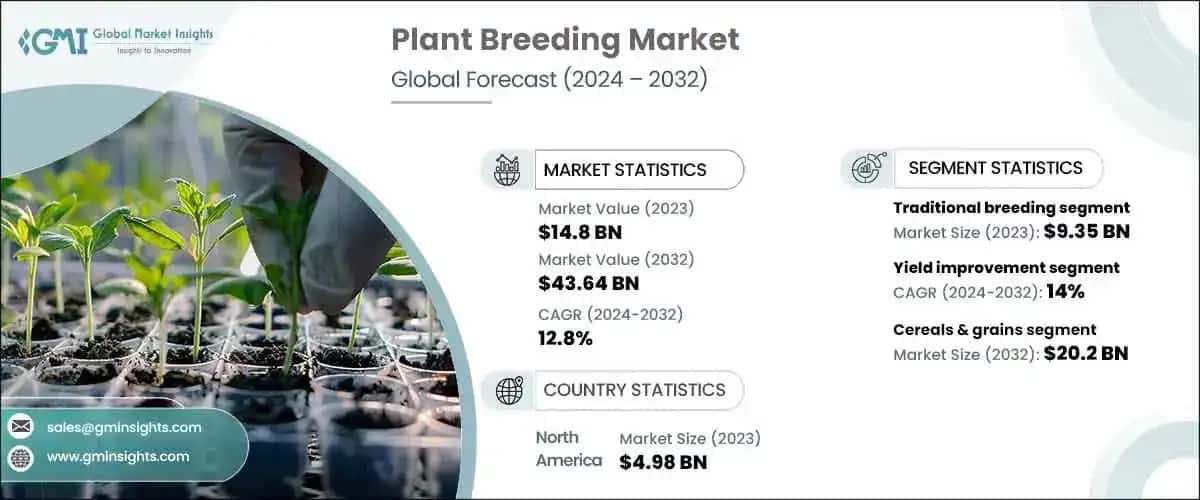 GMI Global Market Insights
Insights to Innovation

Plant Breeding Market
Global Forecast (2024 – 2032)

MARKET STATISTICS

Market Value (2023)
$14.8 BN
Market Value (2032)
$43.64 BN
CAGR (2024-2032)
12.8%

COUNTRY STATISTICS

North America
Market Size (2023)
$4.98 BN

SEGMENT STATISTICS

Traditional breeding segment
Market Size (2023): $9.35 BN

Yield improvement segment
CAGR (2024-2032): 14%

Cereals & grains segment
Market Size (2032): $20.2 BN

sales@gminsights.com
www.gminsights.com